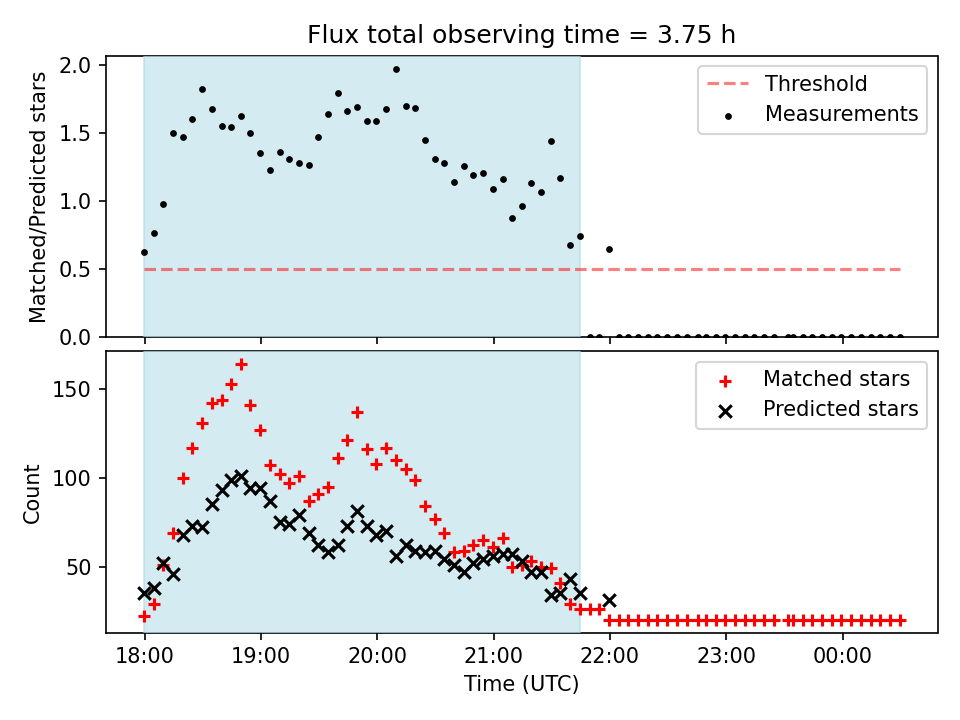 Flux total observing time = 3.75 h

Matched/Predicted stars

2.0
1.5
1.0
0.5
0.0

Threshold
Measurements

Count

150
100
50

Matched stars
Predicted stars

18:00
19:00
20:00
21:00
22:00
23:00
00:00

Time (UTC)